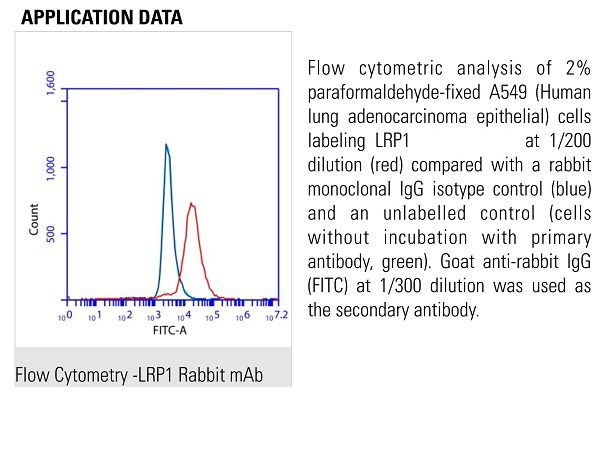 APPLICATION DATA

1,600
1,000
500
Count
$10^0$ $10^1$ $10^2$ $10^3$ $10^4$ $10^5$ $10^6$ $10^{7.2}$
FITC-A

Flow Cytometry -LRP1 Rabbit mAb

Flow cytometric analysis of 2% paraformaldehyde-fixed A549 (Human lung adenocarcinoma epithelial) cells labeling LRP1 at 1/200 dilution (red) compared with a rabbit monoclonal IgG isotype control (blue) and an unlabelled control (cells without incubation with primary antibody, green). Goat anti-rabbit IgG (FITC) at 1/300 dilution was used as the secondary antibody.